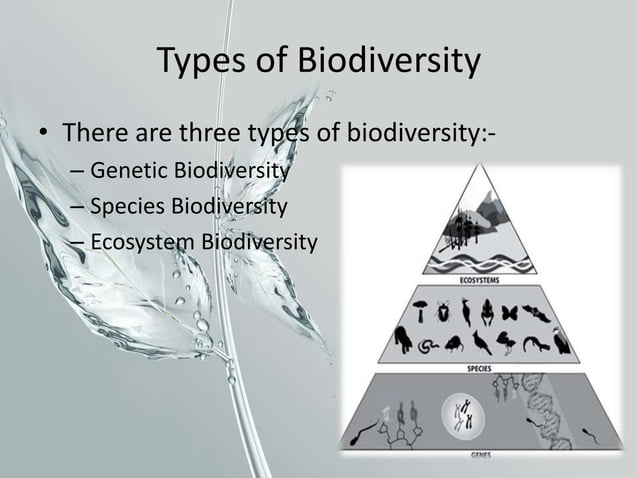 Types of Biodiversity

• There are three types of biodiversity:-
– Genetic Biodiversity
– Species Biodiversity
– Ecosystem Biodiversity

ECOSYSTEMS

SPECIES

GENES